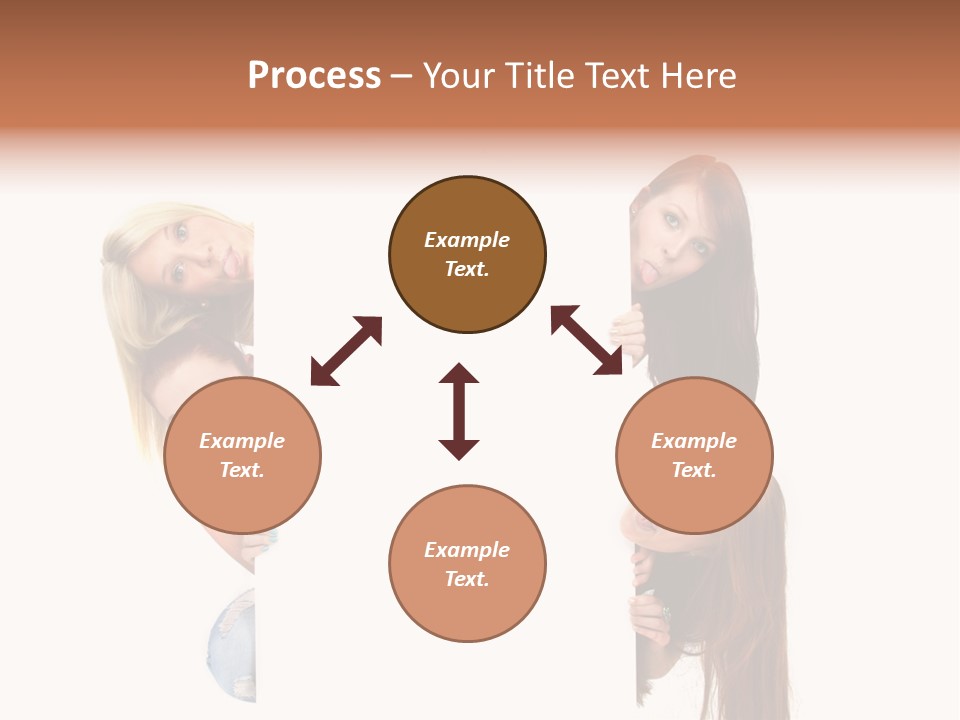 Process – Your Title Text Here

Example Text.

Example Text.

Example Text.

Example Text.